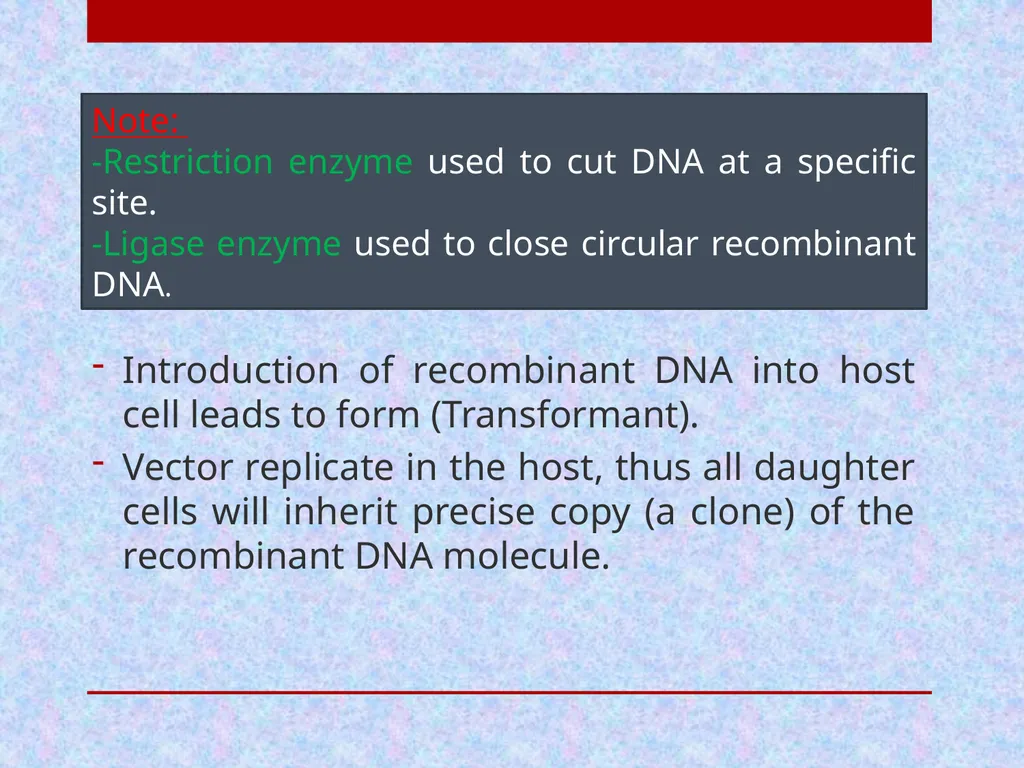 Note:
-Restriction enzyme used to cut DNA at a specific site.
-Ligase enzyme used to close circular recombinant DNA.

- Introduction of recombinant DNA into host cell leads to form (Transformant).
- Vector replicate in the host, thus all daughter cells will inherit precise copy (a clone) of the recombinant DNA molecule.